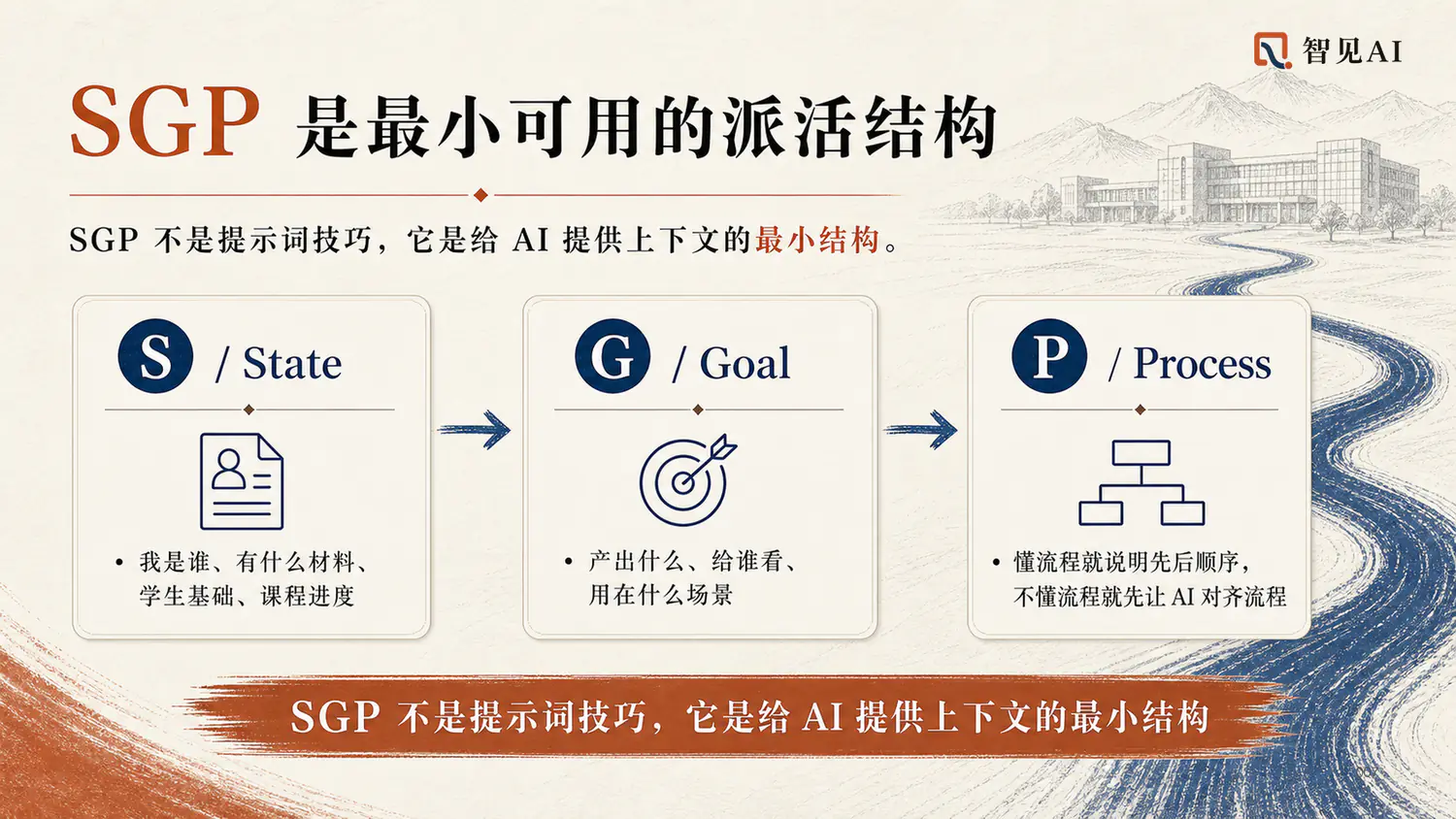 智见AI

SGP 是最小可用的派活结构

SGP 不是提示词技巧，它是给 AI 提供上下文的最小结构。

S / State

• 我是谁、有什么材料、学生基础、课程进度

G / Goal

• 产出什么、给谁看、用在什么场景

P / Process

• 懂流程就说明先后顺序，不懂流程就先让 AI 对齐流程

SGP 不是提示词技巧，它是给 AI 提供上下文的最小结构